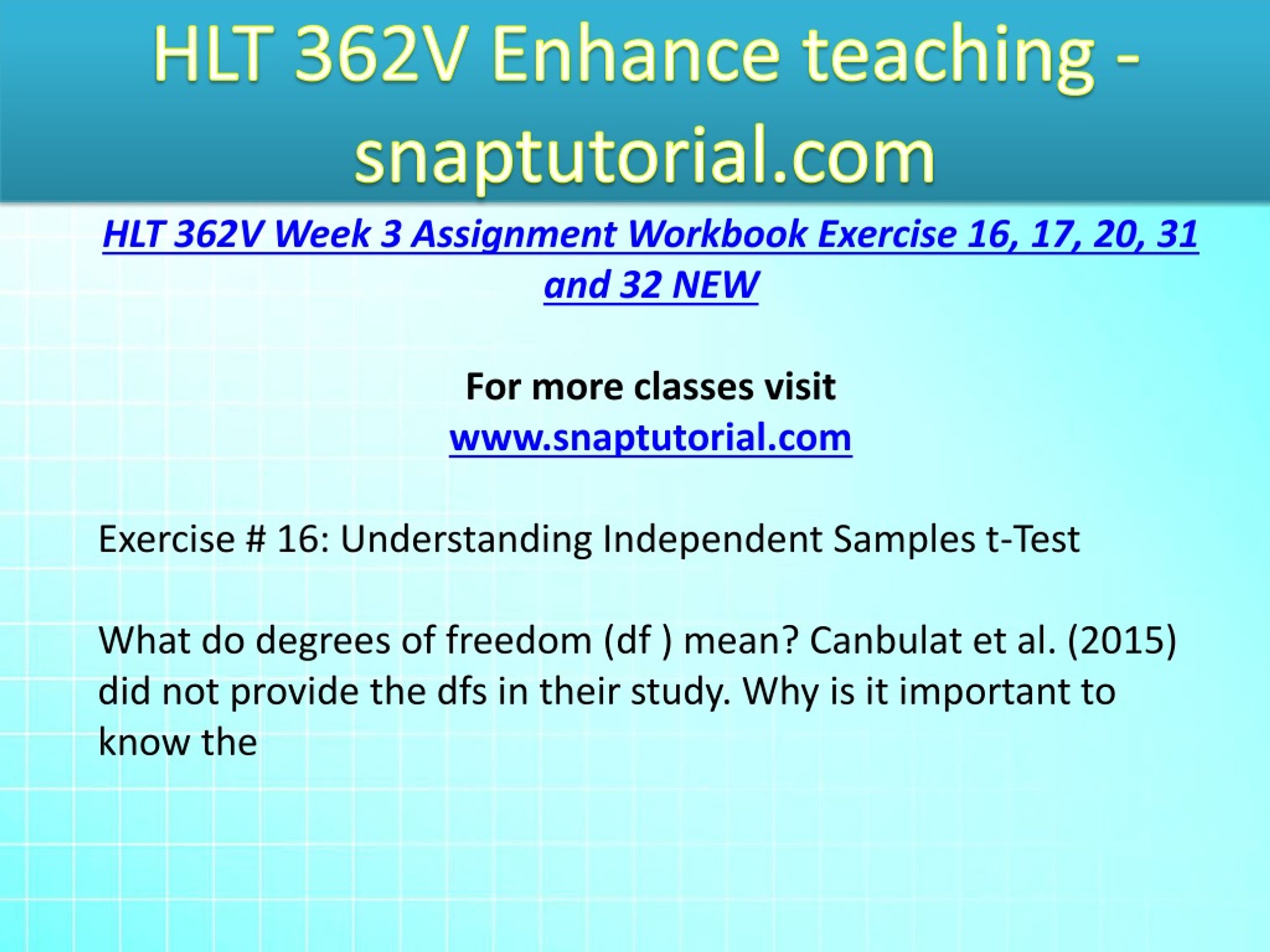 HLT 362V Enhance teaching - snaptutorial.com

HLT 362V Week 3 Assignment Workbook Exercise 16, 17, 20, 31 and 32 NEW

For more classes visit
www.snaptutorial.com

Exercise # 16: Understanding Independent Samples t-Test

What do degrees of freedom (df ) mean? Canbulat et al. (2015) did not provide the dfs in their study. Why is it important to know the